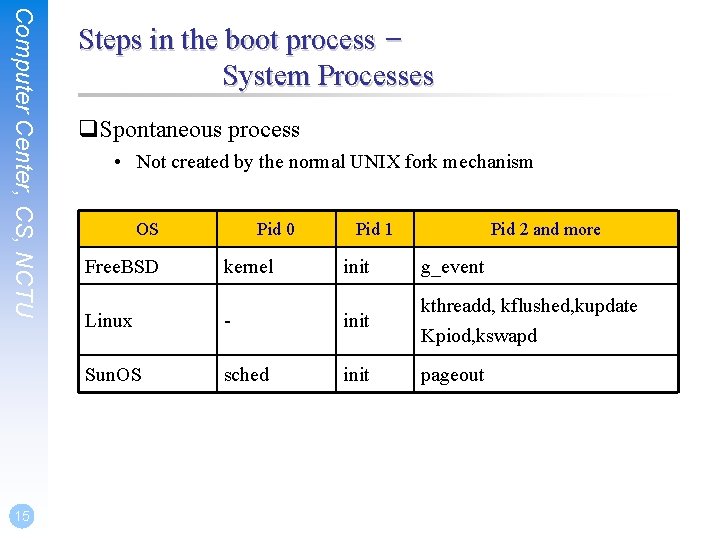 Computer Center, CS, NCTU

Steps in the boot process – System Processes

❑Spontaneous process

• Not created by the normal UNIX fork mechanism

| OS | Pid 0 | Pid 1 | Pid 2 and more |
|---|---|---|---|
| FreeBSD | kernel | init | g_event |
| Linux | - | init | kthreadd, kflushed,kupdate Kpiod,kswapd |
| SunOS | sched | init | pageout |

15